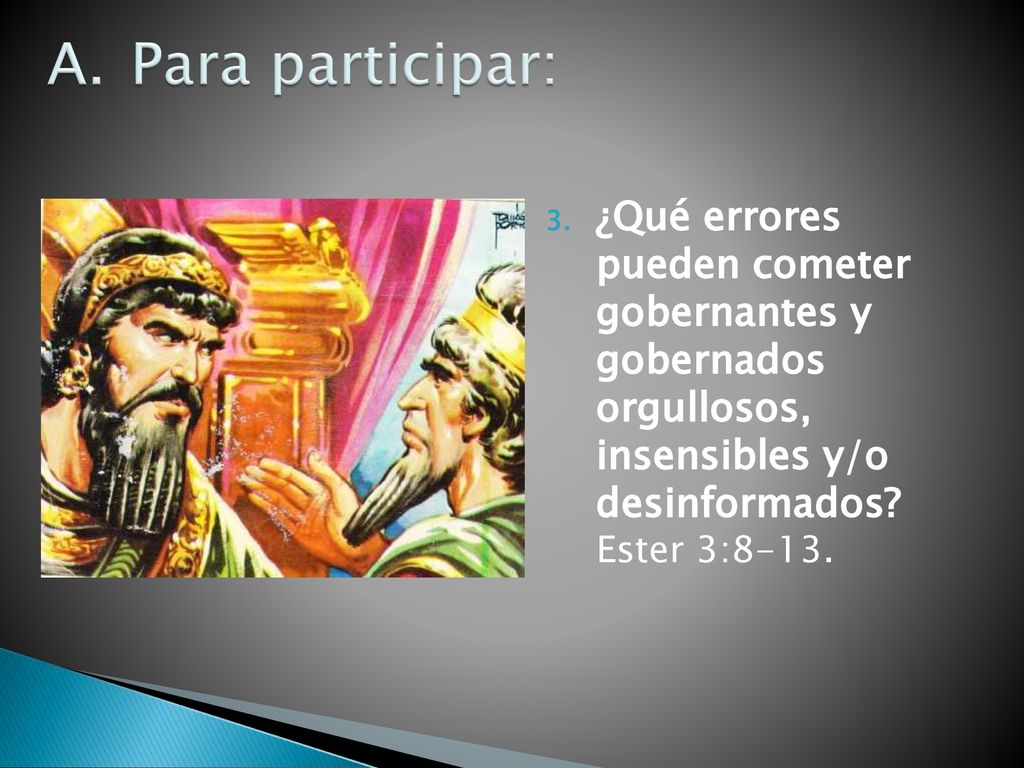 A. Para participar:

3. ¿Qué errores pueden cometer gobernantes y gobernados orgullosos, insensibles y/o desinformados? Ester 3:8-13.